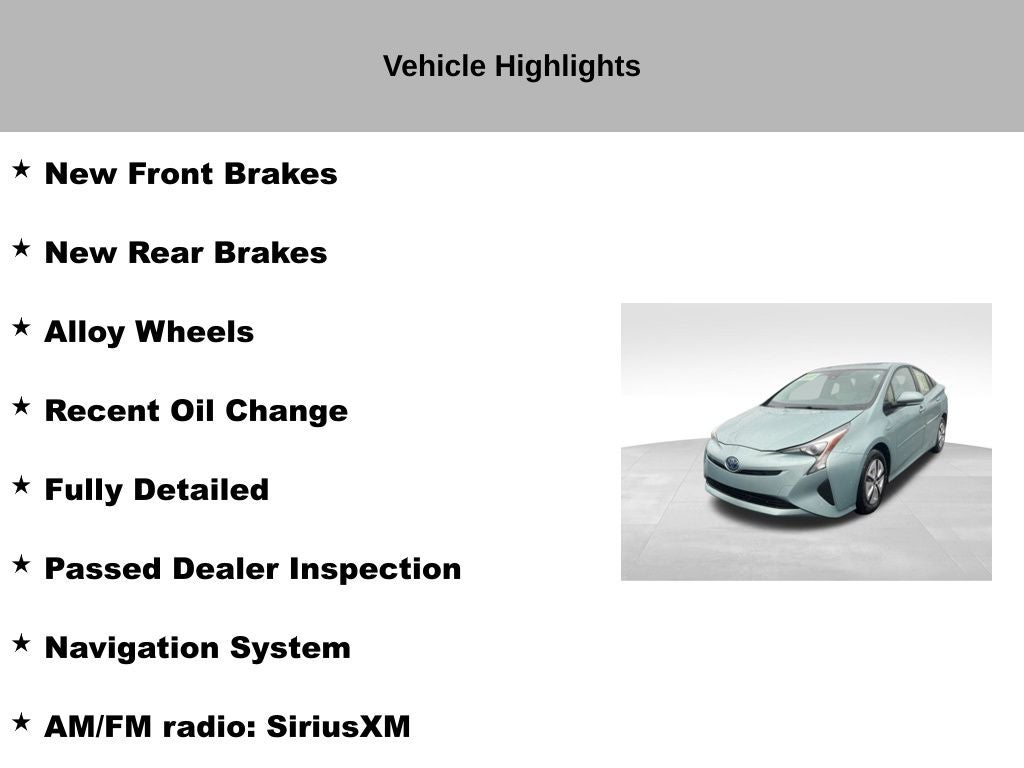 Vehicle Highlights

★ New Front Brakes

★ New Rear Brakes

★ Alloy Wheels

★ Recent Oil Change

★ Fully Detailed

★ Passed Dealer Inspection

★ Navigation System

★ AM/FM radio: SiriusXM